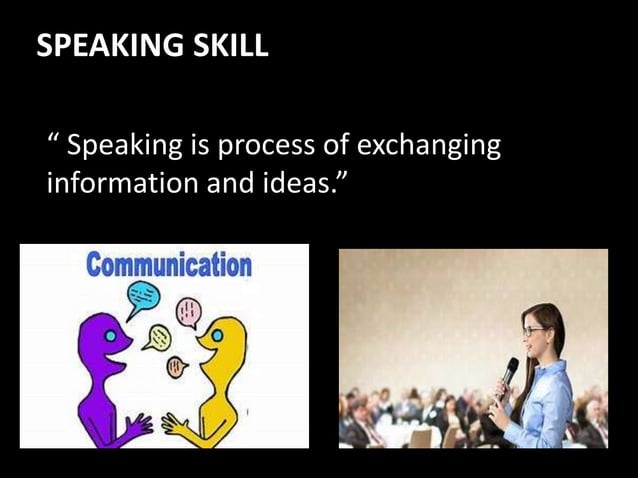 SPEAKING SKILL

“ Speaking is process of exchanging information and ideas.”

Communication